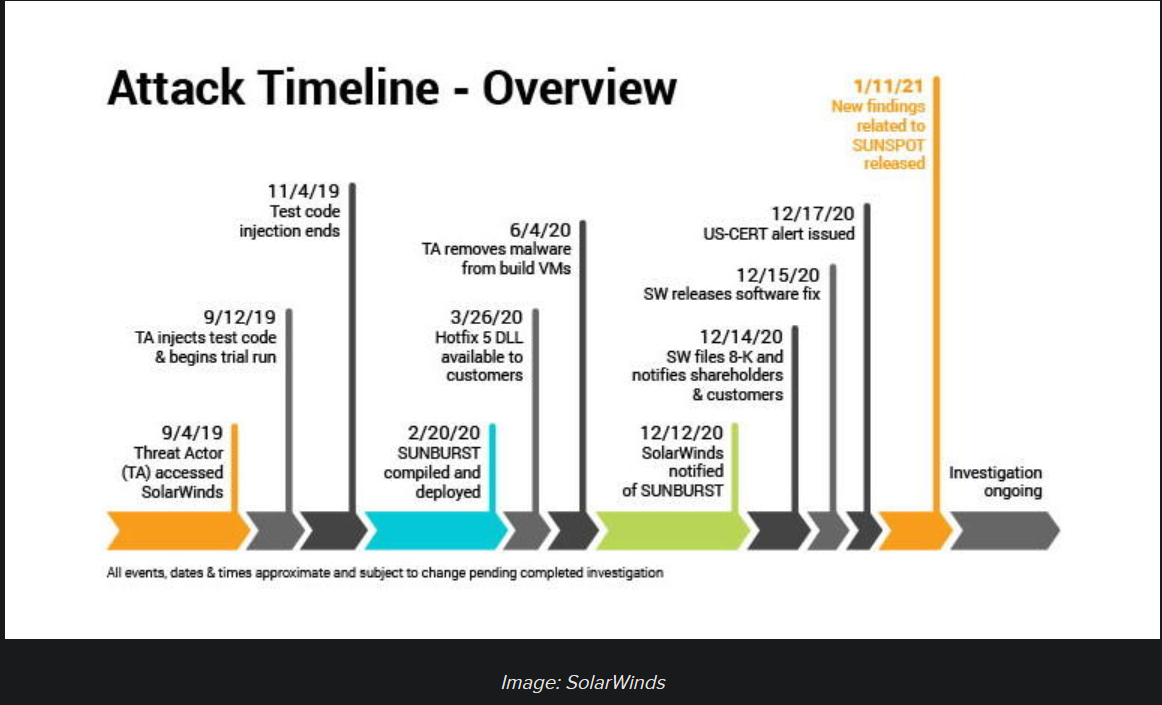 Attack Timeline - Overview

9/4/19
Threat Actor (TA) accessed SolarWinds

9/12/19
TA injects test code & begins trial run

11/4/19
Test code injection ends

2/20/20
SUNBURST compiled and deployed

3/26/20
Hotfix 5 DLL available to customers

6/4/20
TA removes malware from build VMs

12/12/20
SolarWinds notified of SUNBURST

12/14/20
SW files 8-K and notifies shareholders & customers

12/15/20
SW releases software fix

12/17/20
US-CERT alert issued

1/11/21
New findings related to SUNSPOT released

Investigation ongoing

All events, dates & times approximate and subject to change pending completed investigation

Image: SolarWinds